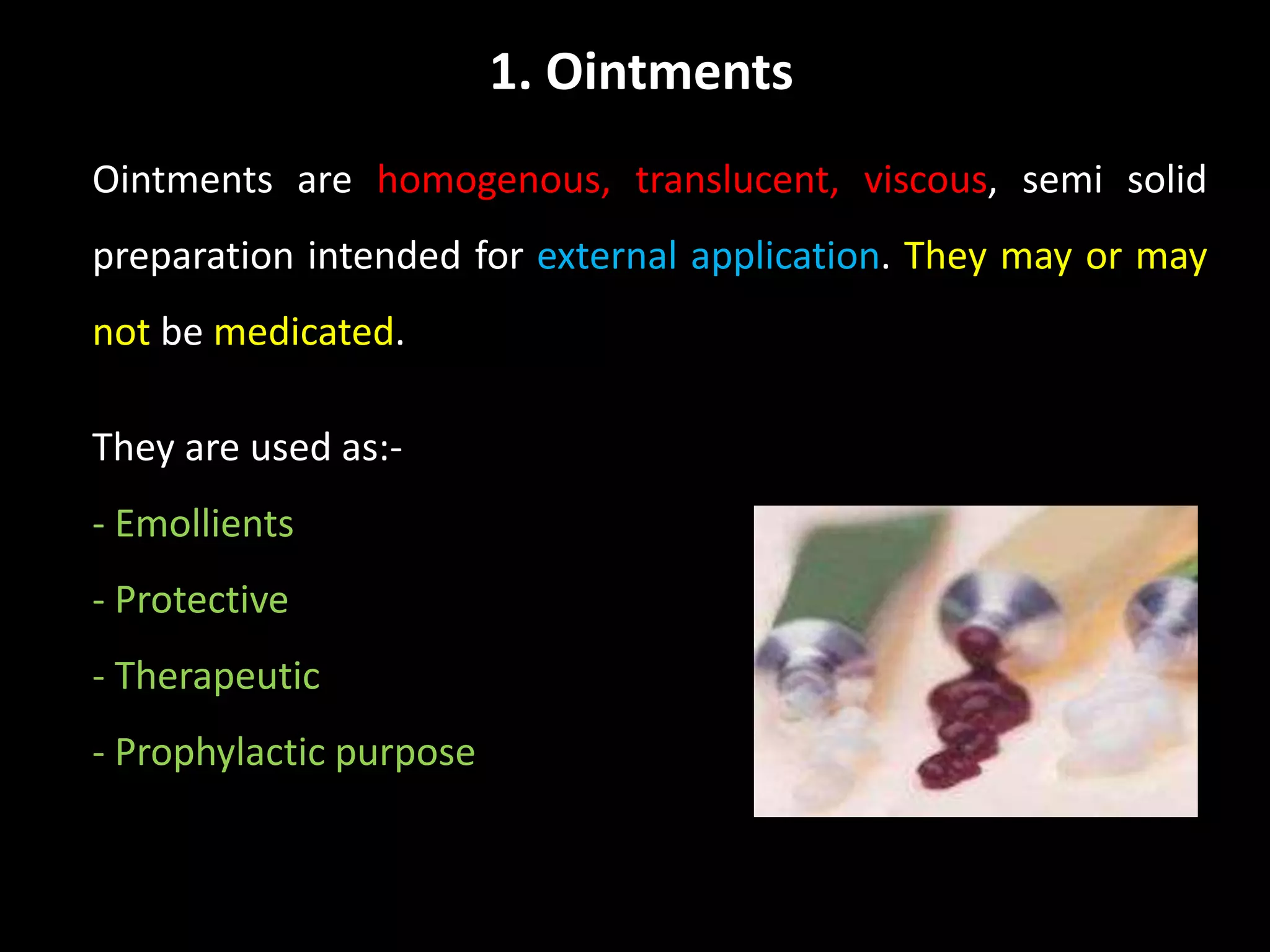 1. Ointments

Ointments are homogenous, translucent, viscous, semi solid preparation intended for external application. They may or may not be medicated.

They are used as:-

- Emollients

- Protective

- Therapeutic

- Prophylactic purpose